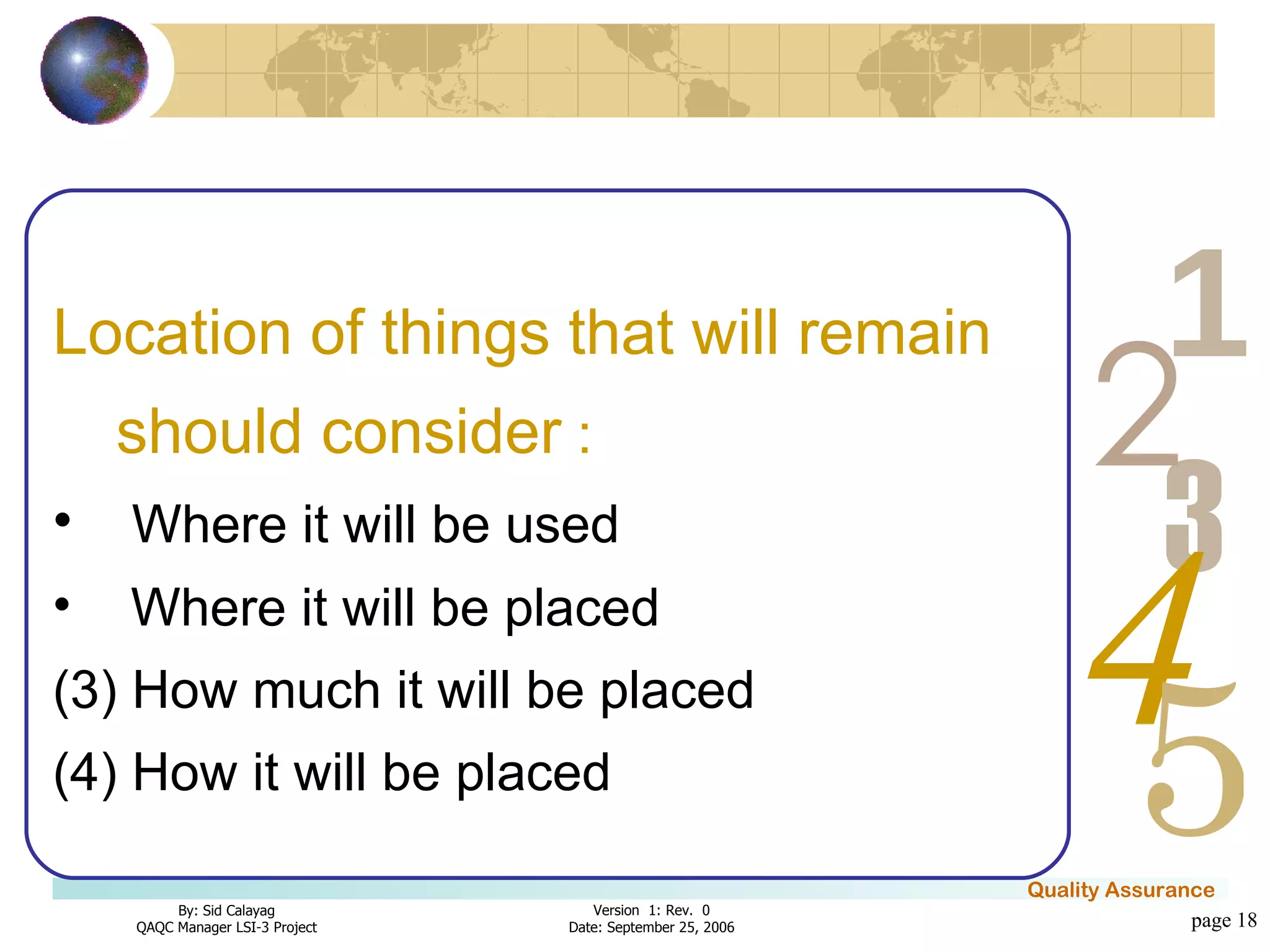 Location of things that will remain should consider :

• Where it will be used
• Where it will be placed
(3) How much it will be placed
(4) How it will be placed

1
2
3
4
5

Quality Assurance

By: Sid Calayag
QAQC Manager LSI-3 Project

Version 1: Rev. 0
Date: September 25, 2006

page 18